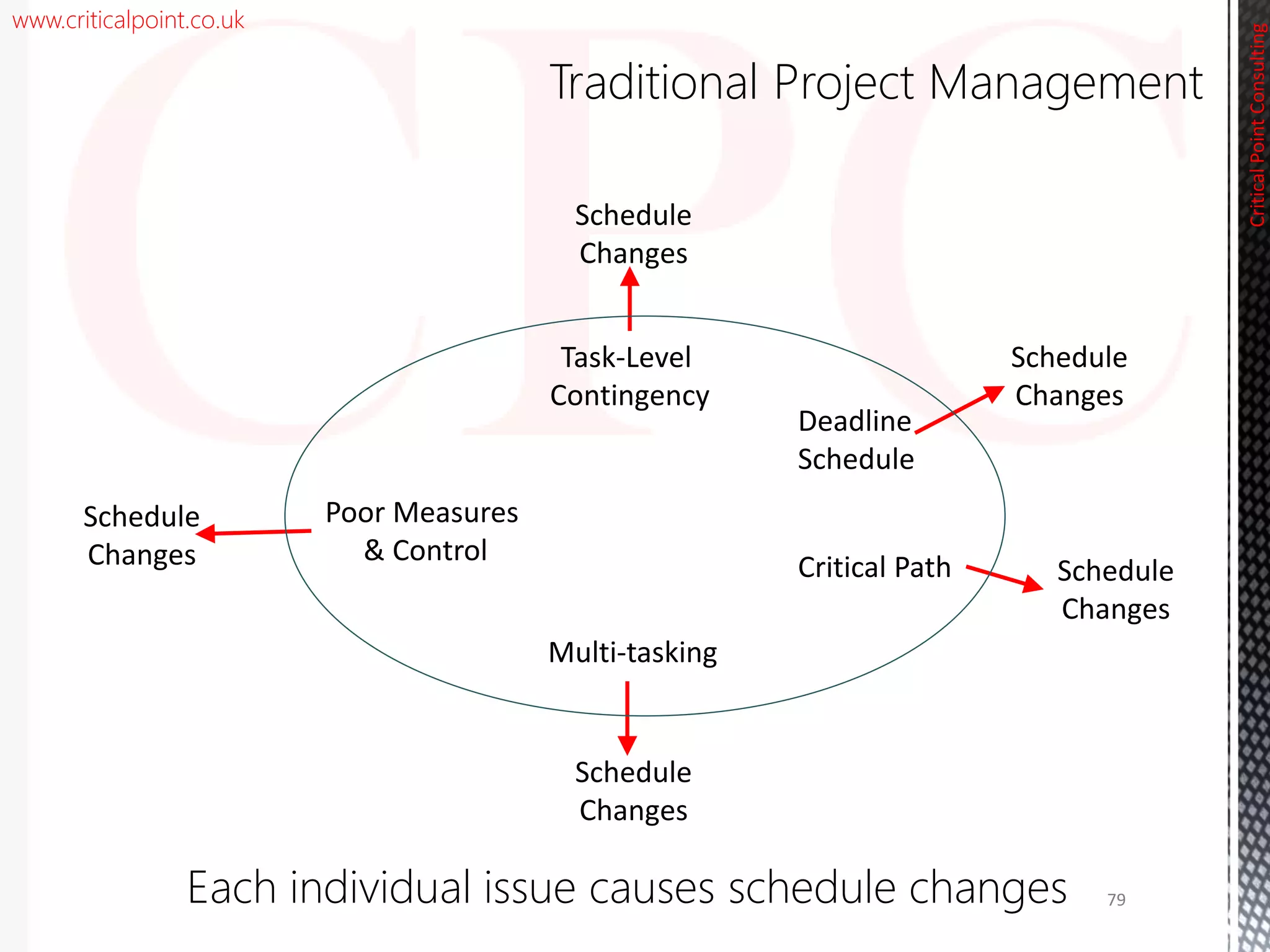 www.criticalpoint.co.uk

Critical Point Consulting

CPC

Traditional Project Management

Schedule Changes

Task-Level Contingency

Schedule Changes

Deadline Schedule

Schedule Changes

Poor Measures & Control

Critical Path

Schedule Changes

Multi-tasking

Schedule Changes

Each individual issue causes schedule changes

79